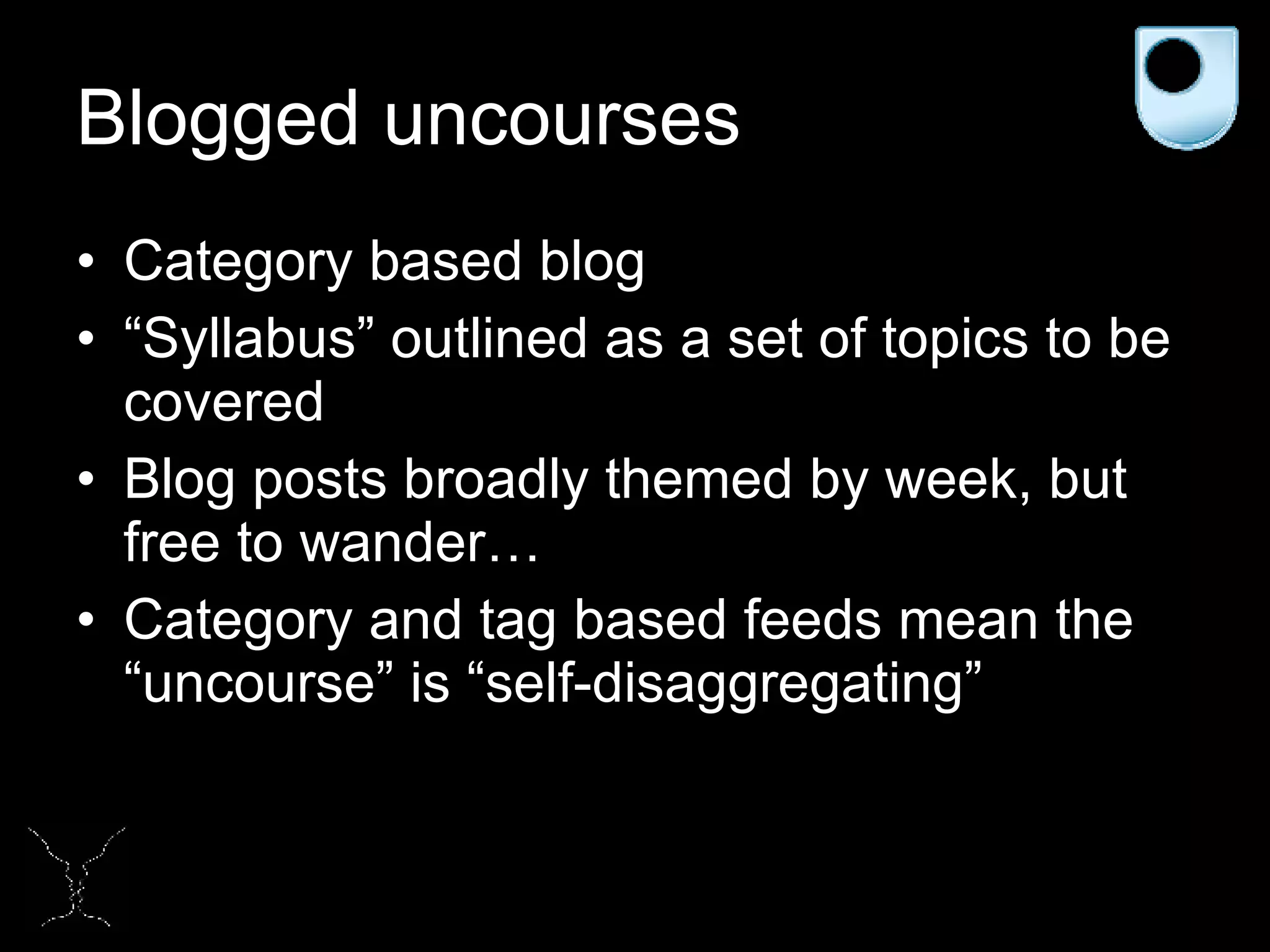 Blogged uncourses

• Category based blog
• “Syllabus” outlined as a set of topics to be covered
• Blog posts broadly themed by week, but free to wander…
• Category and tag based feeds mean the “uncourse” is “self-disaggregating”